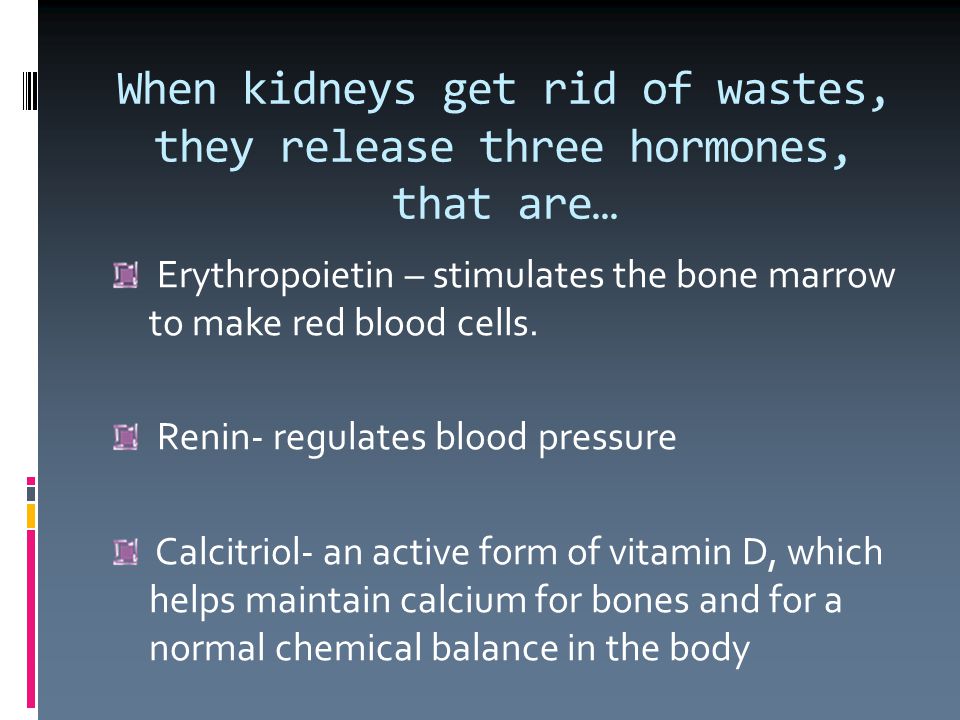 When kidneys get rid of wastes, they release three hormones, that are…

Erythropoietin – stimulates the bone marrow to make red blood cells.

Renin- regulates blood pressure

Calcitriol- an active form of vitamin D, which helps maintain calcium for bones and for a normal chemical balance in the body